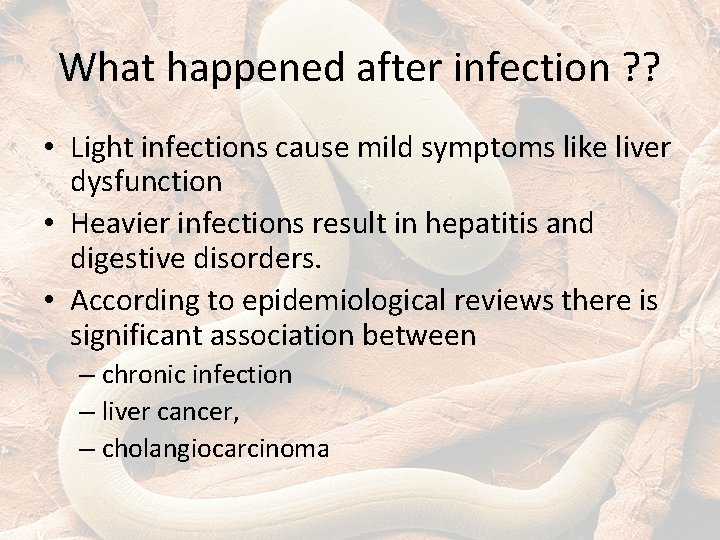 What happened after infection ??

• Light infections cause mild symptoms like liver dysfunction
• Heavier infections result in hepatitis and digestive disorders.
• According to epidemiological reviews there is significant association between
– chronic infection
– liver cancer,
– cholangiocarcinoma